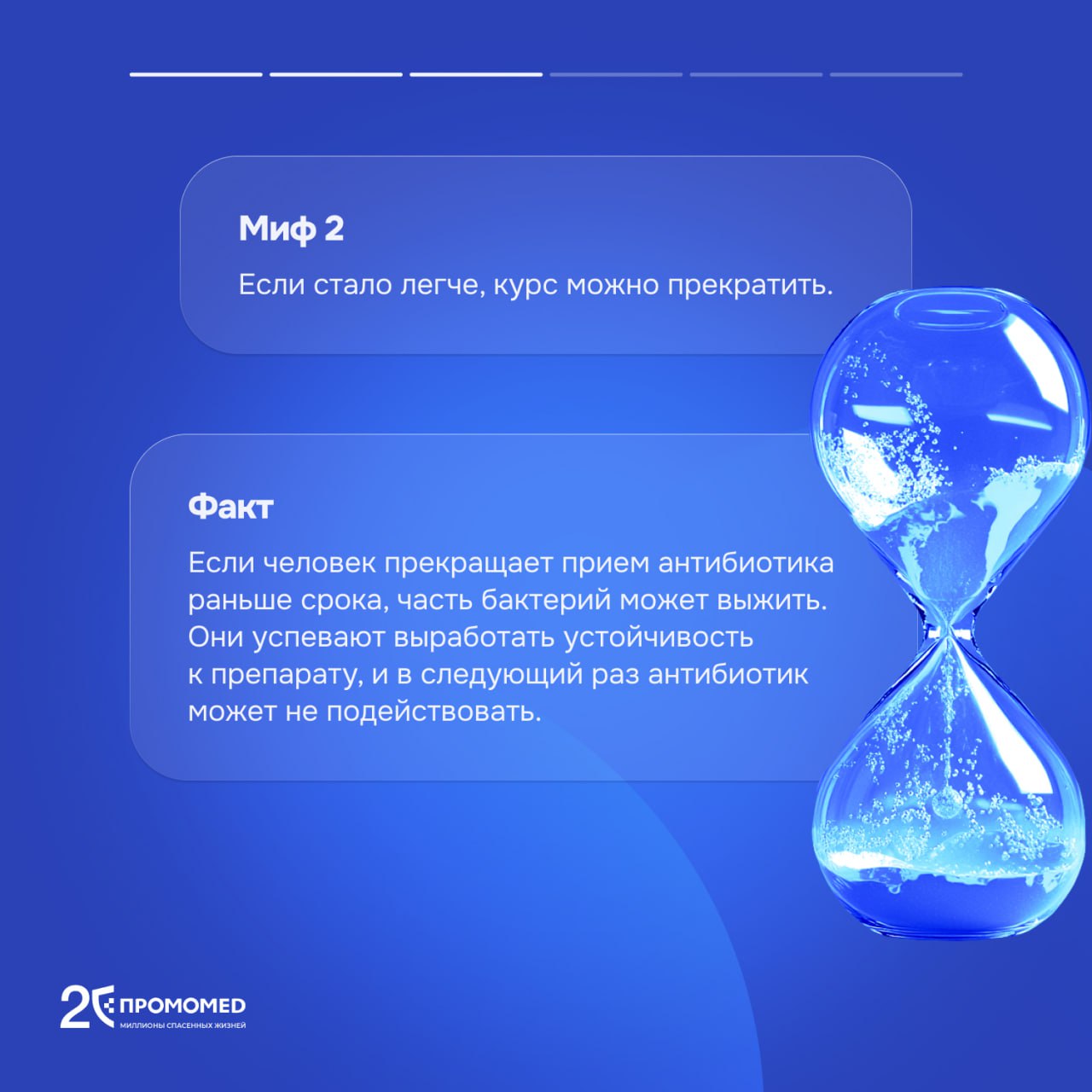 Миф 2

Если стало легче, курс можно прекратить.

Факт

Если человек прекращает прием антибиотика раньше срока, часть бактерий может выжить. Они успевают выработать устойчивость к препарату, и в следующий раз антибиотик может не подействовать.

20 ПРОМОМЕД
МИЛЛИОНЫ СПАСЕННЫХ ЖИЗНЕЙ